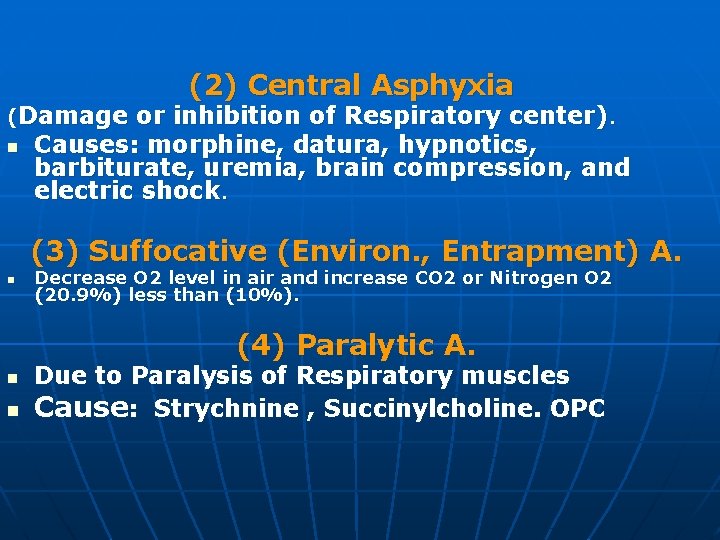 (2) Central Asphyxia

(Damage or inhibition of Respiratory center).

- Causes: morphine, datura, hypnotics, barbiturate, uremia, brain compression, and electric shock.

(3) Suffocative (Environ., Entrapment) A.

- Decrease O2 level in air and increase CO2 or Nitrogen O2 (20.9%) less than (10%).

(4) Paralytic A.

- Due to Paralysis of Respiratory muscles
- Cause: Strychnine , Succinylcholine. OPC